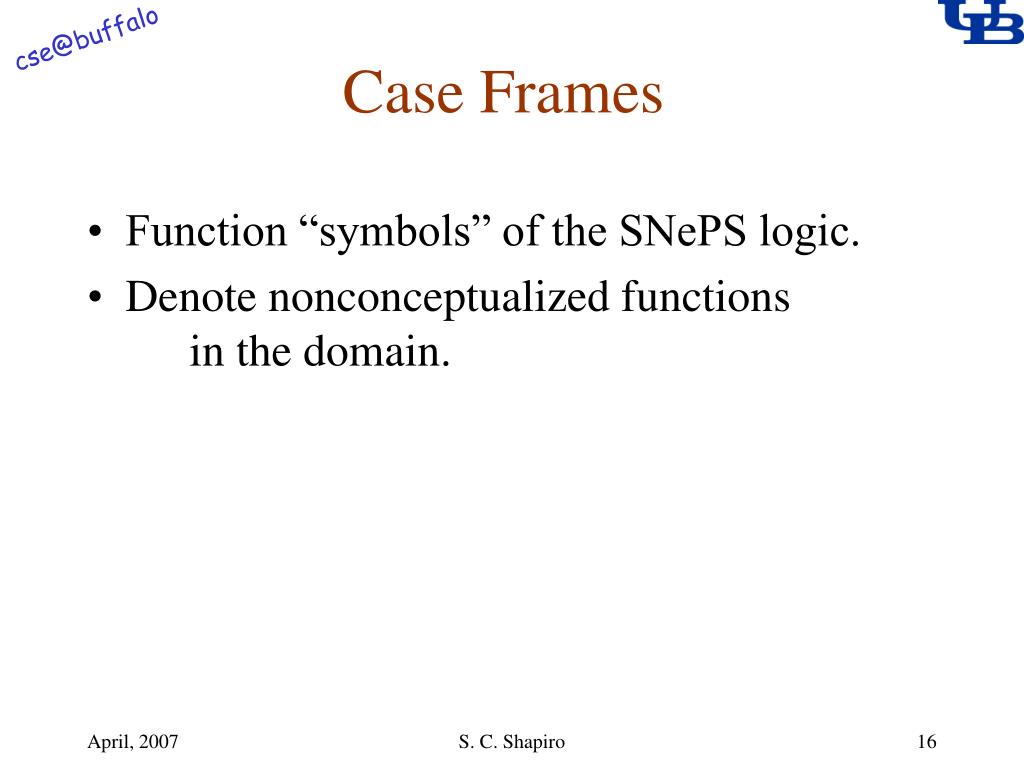 cse@buffalo

UB

Case Frames

• Function “symbols” of the SNePS logic.
• Denote nonconceptualized functions in the domain.

April, 2007

S. C. Shapiro

16